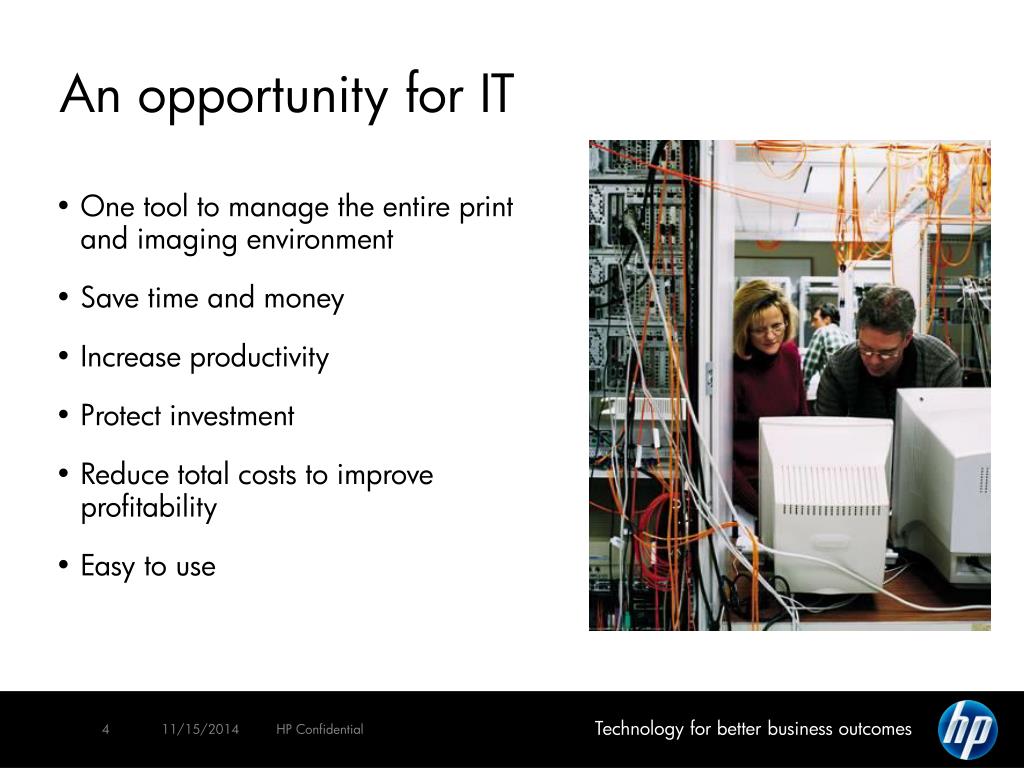 An opportunity for IT

• One tool to manage the entire print and imaging environment

• Save time and money

• Increase productivity

• Protect investment

• Reduce total costs to improve profitability

• Easy to use

4 11/15/2014 HP Confidential

Technology for better business outcomes

hp